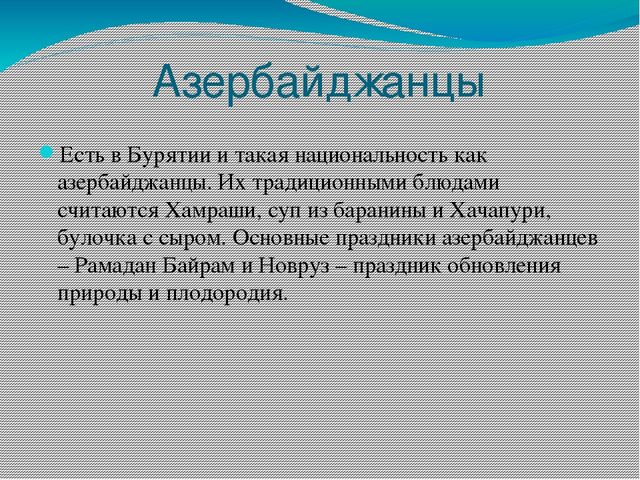 Азербайджанцы

Есть в Бурятии и такая национальность как азербайджанцы. Их традиционными блюдами считаются Хамраши, суп из баранины и Хачапури, булочка с сыром. Основные праздники азербайджанцев – Рамадан Байрам и Новруз – праздник обновления природы и плодородия.